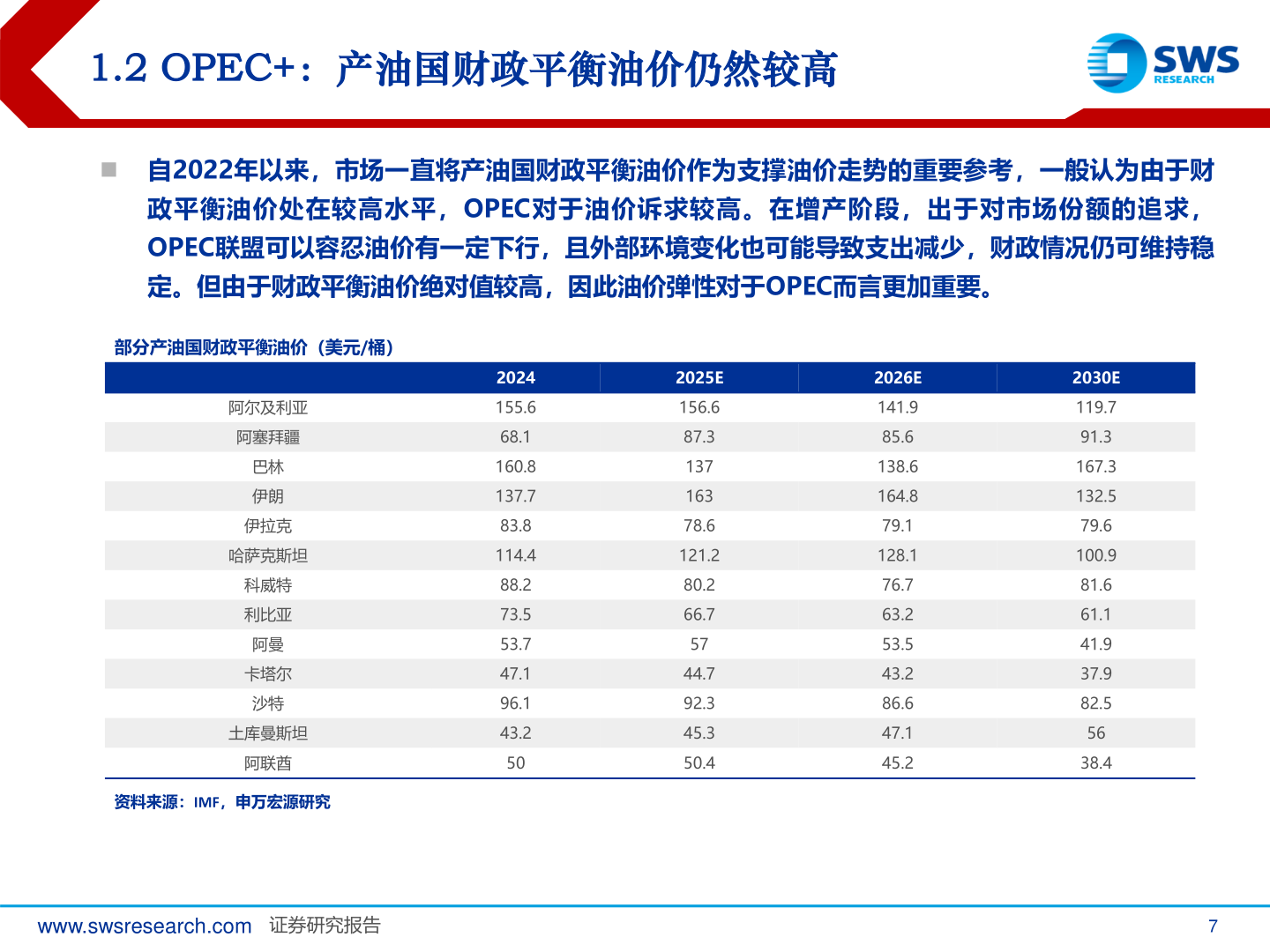 1.2 OPEC+：产油国财政平衡油价仍然较高

SWS RESEARCH

自2022年以来，市场一直将产油国财政平衡油价作为支撑油价走势的重要参考，一般认为由于财政平衡油价处在较高水平，OPEC对于油价诉求较高。在增产阶段，出于对市场份额的追求，OPEC联盟可以容忍油价有一定下行，且外部环境变化也可能导致支出减少，财政情况仍可维持稳定。但由于财政平衡油价绝对值较高，因此油价弹性对于OPEC而言更加重要。

部分产油国财政平衡油价（美元/桶）

| | 2024 | 2025E | 2026E | 2030E |
|---|---|---|---|---|
| 阿尔及利亚 | 155.6 | 156.6 | 141.9 | 119.7 |
| 阿塞拜疆 | 68.1 | 87.3 | 85.6 | 91.3 |
| 巴林 | 160.8 | 137 | 138.6 | 167.3 |
| 伊朗 | 137.7 | 163 | 164.8 | 132.5 |
| 伊拉克 | 83.8 | 78.6 | 79.1 | 79.6 |
| 哈萨克斯坦 | 114.4 | 121.2 | 128.1 | 100.9 |
| 科威特 | 88.2 | 80.2 | 76.7 | 81.6 |
| 利比亚 | 73.5 | 66.7 | 63.2 | 61.1 |
| 阿曼 | 53.7 | 57 | 53.5 | 41.9 |
| 卡塔尔 | 47.1 | 44.7 | 43.2 | 37.9 |
| 沙特 | 96.1 | 92.3 | 86.6 | 82.5 |
| 土库曼斯坦 | 43.2 | 45.3 | 47.1 | 56 |
| 阿联酋 | 50 | 50.4 | 45.2 | 38.4 |

资料来源：IMF，申万宏源研究

www.swsresearch.com 证券研究报告 7